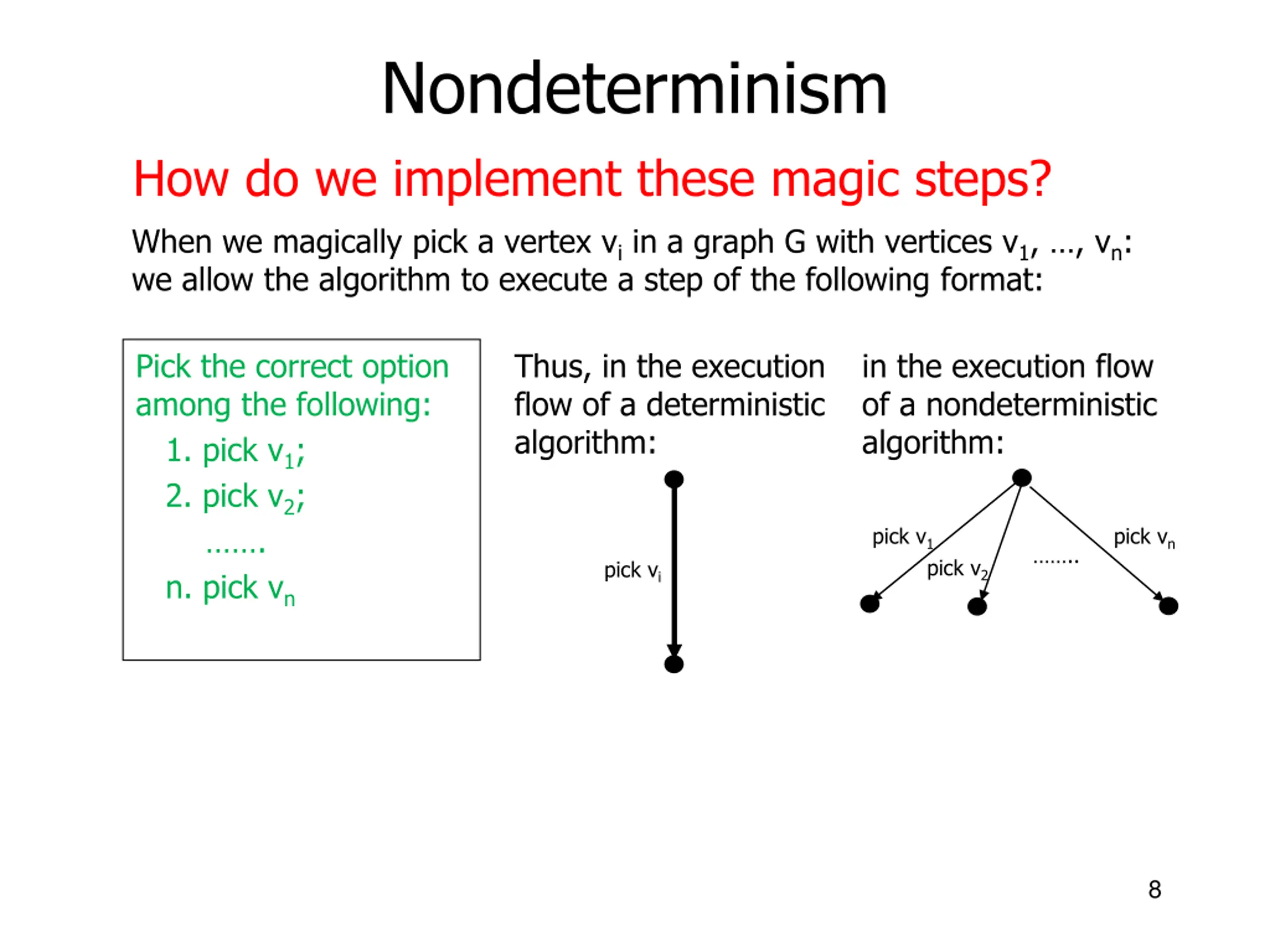 Nondeterminism

How do we implement these magic steps?

When we magically pick a vertex $v_i$ in a graph G with vertices $v_1$, …, $v_n$: we allow the algorithm to execute a step of the following format:

Pick the correct option among the following:
1. pick $v_1$;
2. pick $v_2$;
…….
n. pick $v_n$

Thus, in the execution flow of a deterministic algorithm:

pick $v_i$

in the execution flow of a nondeterministic algorithm:

pick $v_1$
pick $v_2$
……..
pick $v_n$

8